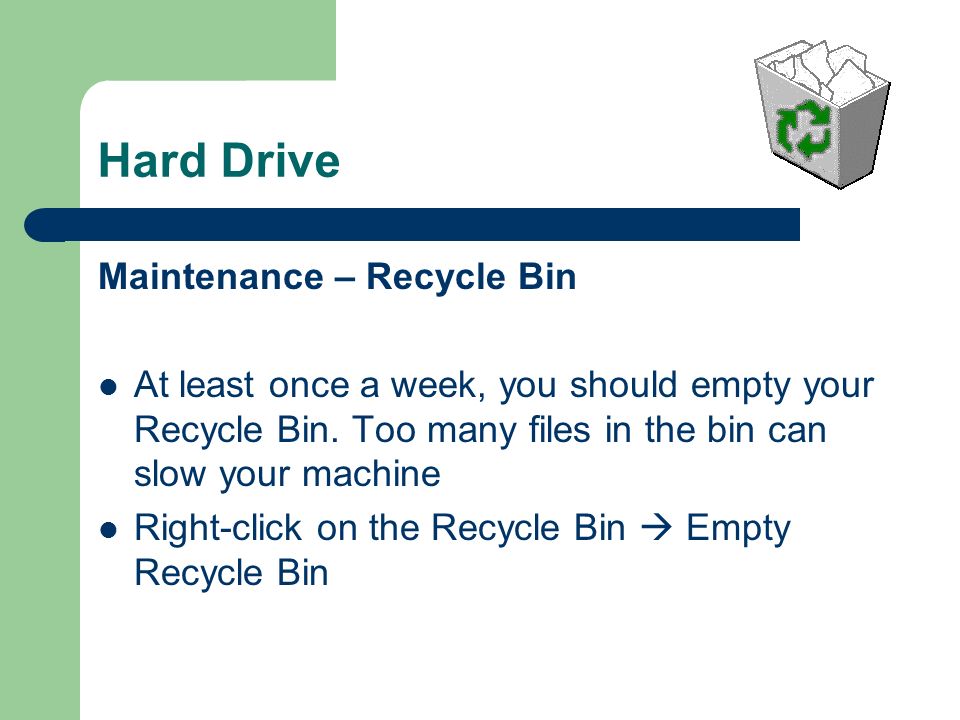 Hard Drive

Maintenance – Recycle Bin

- At least once a week, you should empty your Recycle Bin. Too many files in the bin can slow your machine
- Right-click on the Recycle Bin → Empty Recycle Bin